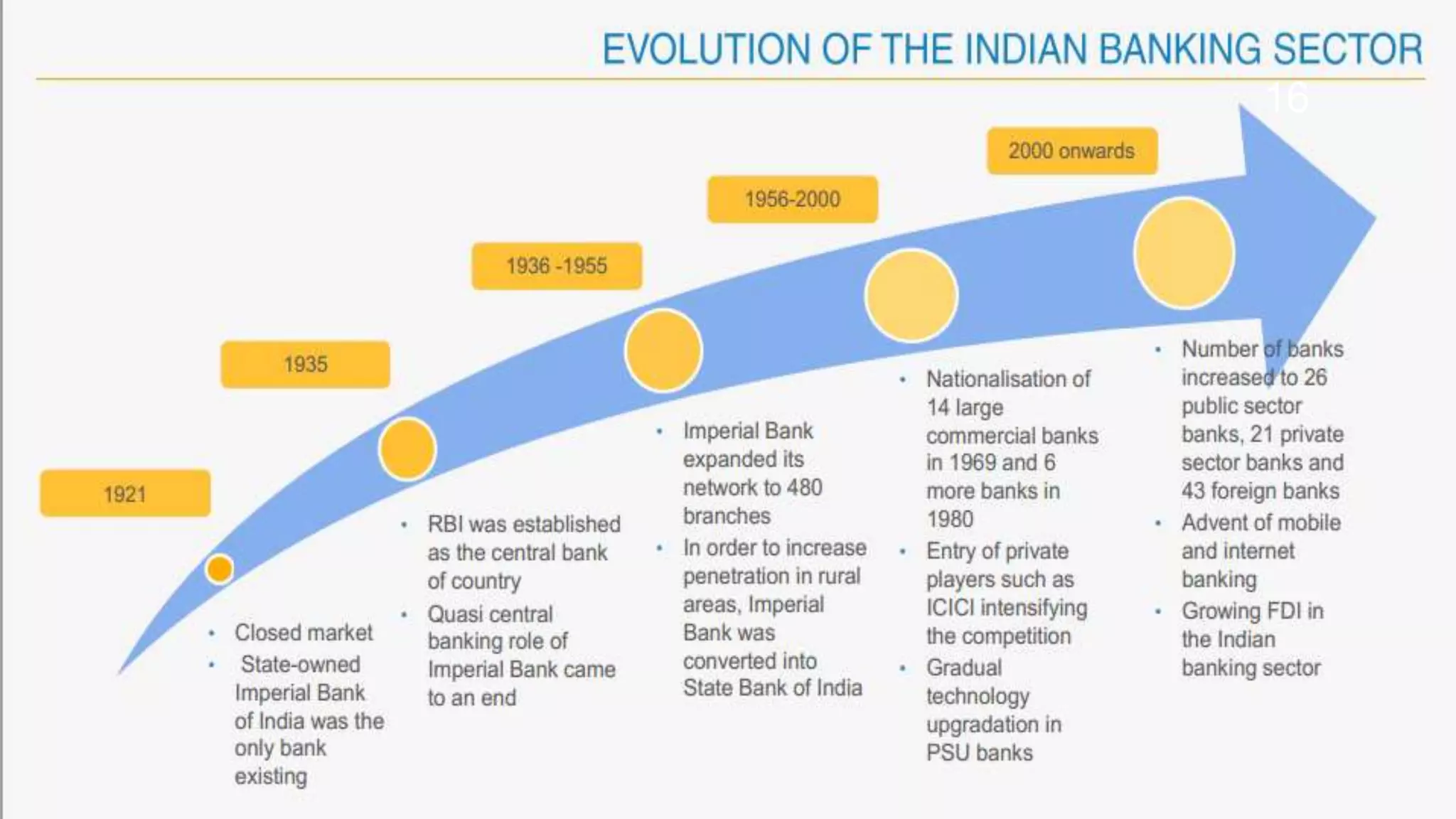 EVOLUTION OF THE INDIAN BANKING SECTOR

16

1921

- Closed market
- State-owned Imperial Bank of India was the only bank existing

1935

- RBI was established as the central bank of country
- Quasi central banking role of Imperial Bank came to an end

1936 -1955

- Imperial Bank expanded its network to 480 branches
- In order to increase penetration in rural areas, Imperial Bank was converted into State Bank of India

1956-2000

- Nationalisation of 14 large commercial banks in 1969 and 6 more banks in 1980
- Entry of private players such as ICICI intensifying the competition
- Gradual technology upgradation in PSU banks

2000 onwards

- Number of banks increased to 26 public sector banks, 21 private sector banks and 43 foreign banks
- Advent of mobile and internet banking
- Growing FDI in the Indian banking sector